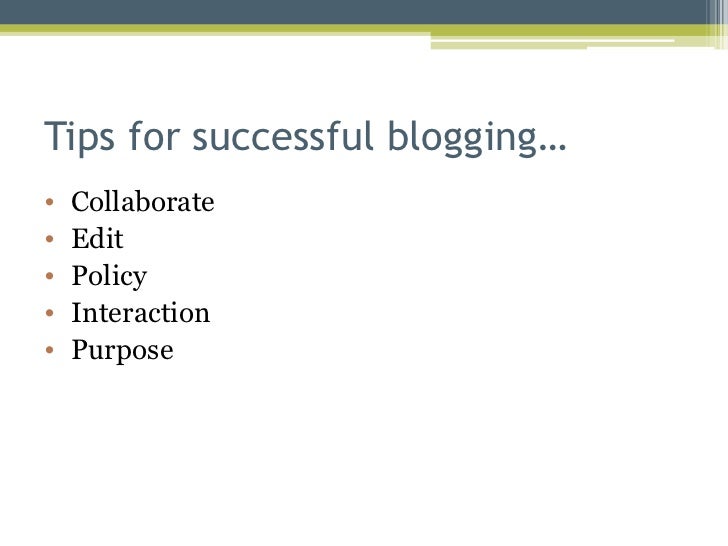 Tips for successful blogging…

• Collaborate
• Edit
• Policy
• Interaction
• Purpose